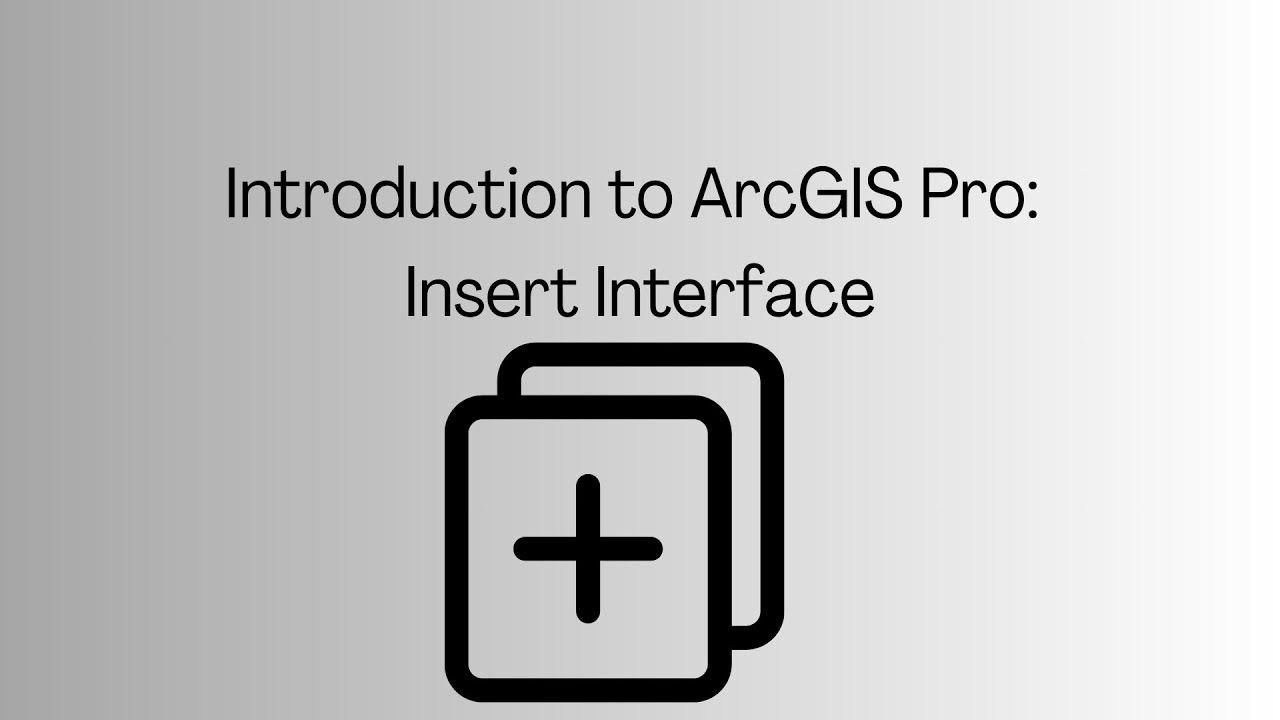 Introduction to ArcGIS Pro:
Insert Interface